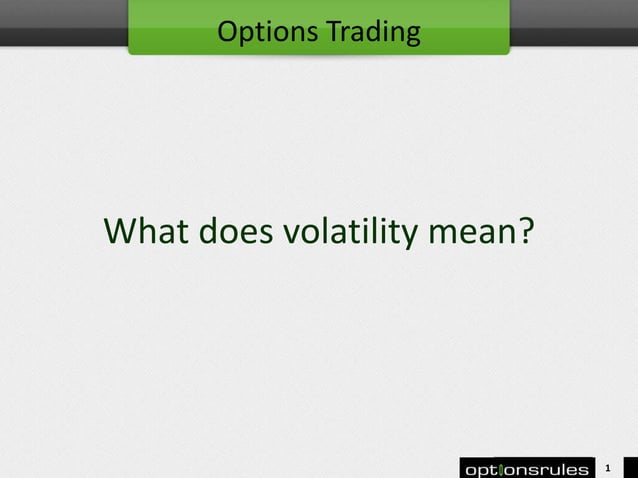 Options Trading

What does volatility mean?

optionsrules 1